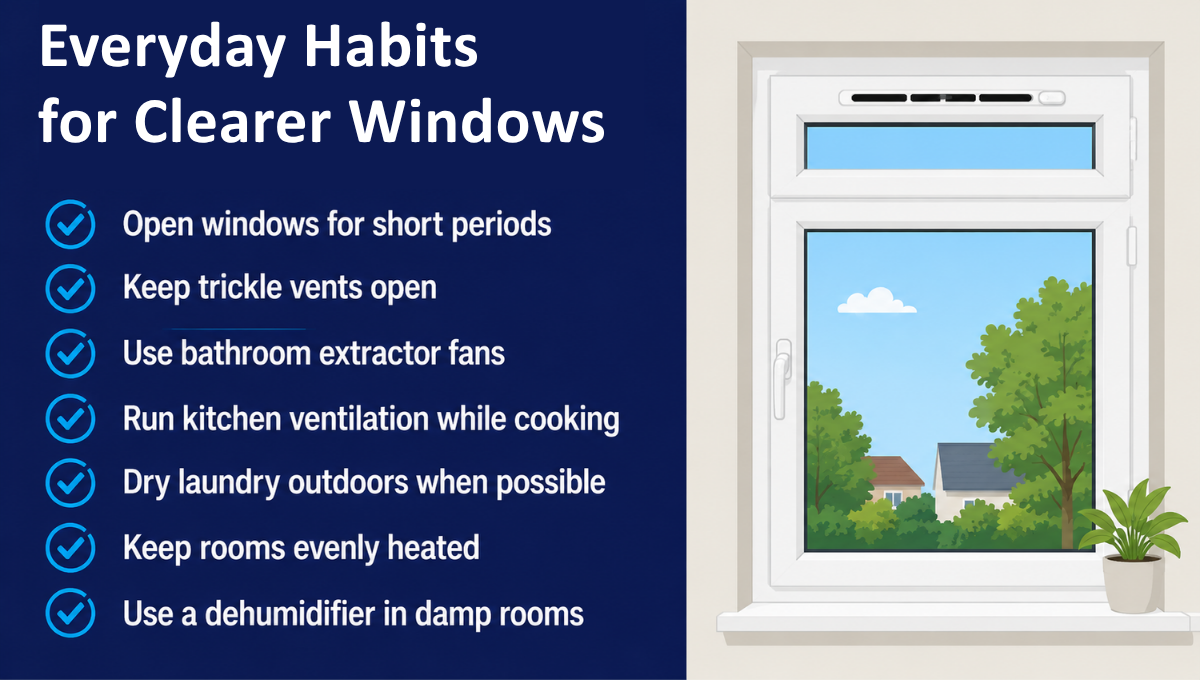 Everyday Habits for Clearer Windows

Open windows for short periods

Keep trickle vents open

Use bathroom extractor fans

Run kitchen ventilation while cooking

Dry laundry outdoors when possible

Keep rooms evenly heated

Use a dehumidifier in damp rooms